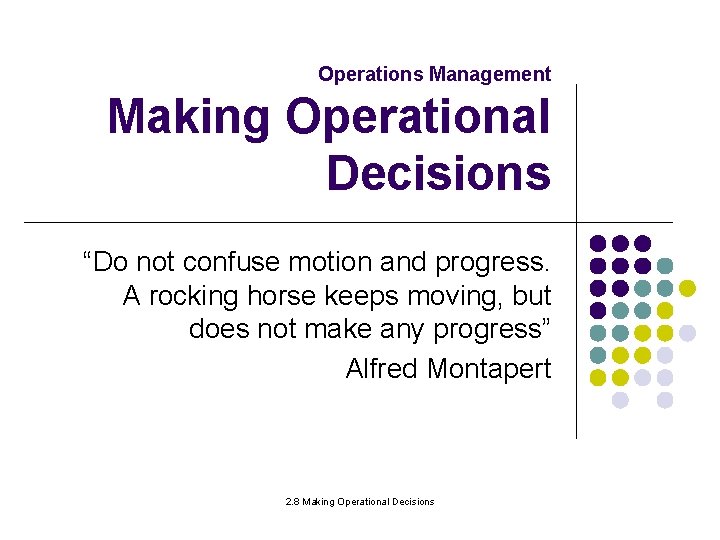 Operations Management

Making Operational Decisions

“Do not confuse motion and progress. A rocking horse keeps moving, but does not make any progress”

Alfred Montapert

2.8 Making Operational Decisions